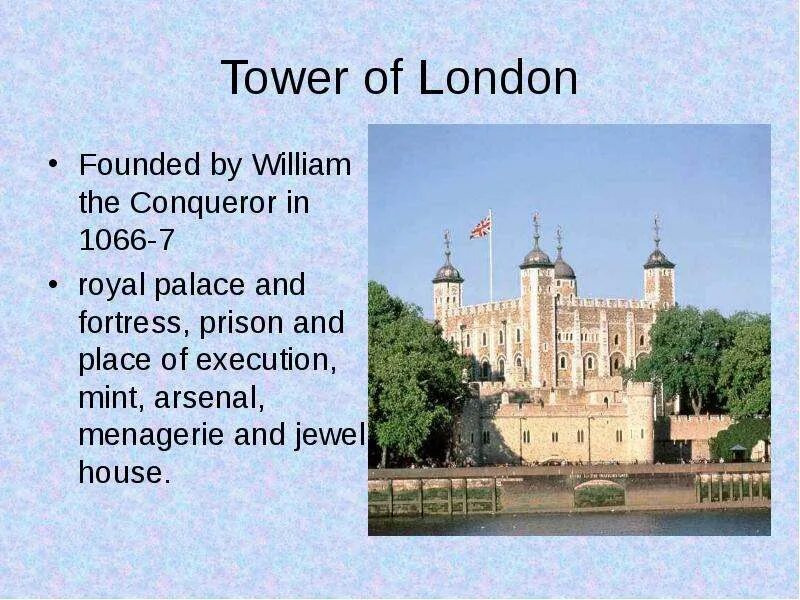 Tower of London

• Founded by William the Conqueror in 1066-7

• royal palace and fortress, prison and place of execution, mint, arsenal, menagerie and jewel house.